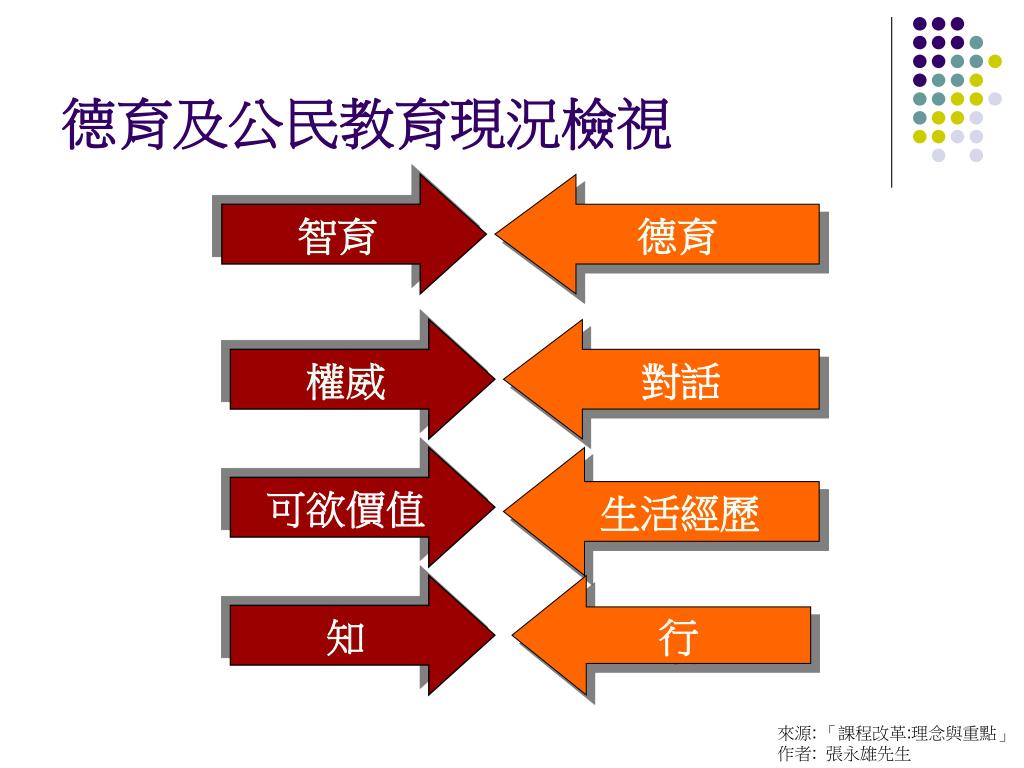 德育及公民教育現況檢視

智育

德育

權威

對話

可欲價值

生活經歷

知

行

來源:「課程改革:理念與重點」
作者: 張永雄先生